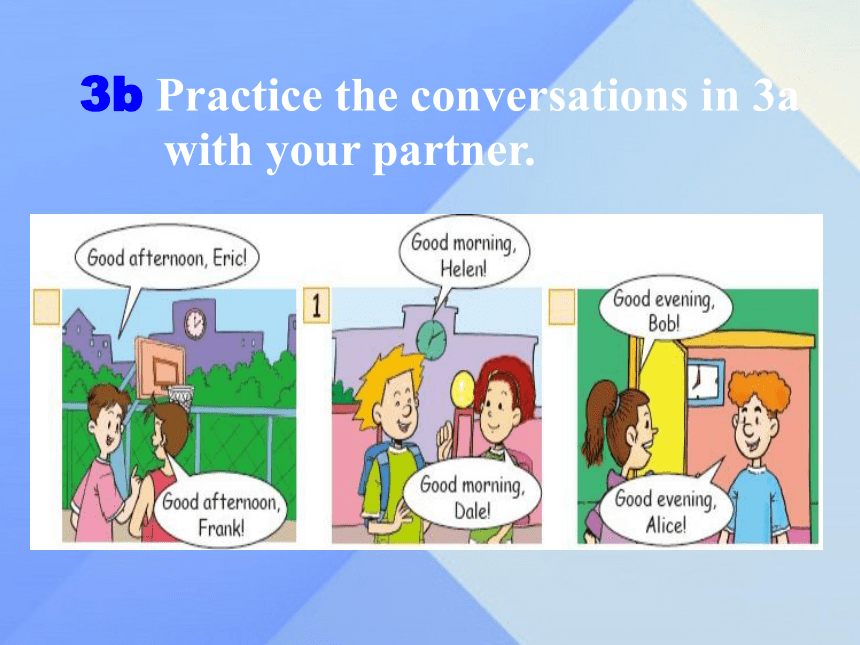 3b Practice the conversations in 3a with your partner.

Good afternoon, Eric!

Good afternoon, Frank!

1

Good morning, Helen!

Good morning, Dale!

Good evening, Bob!

Good evening, Alice!